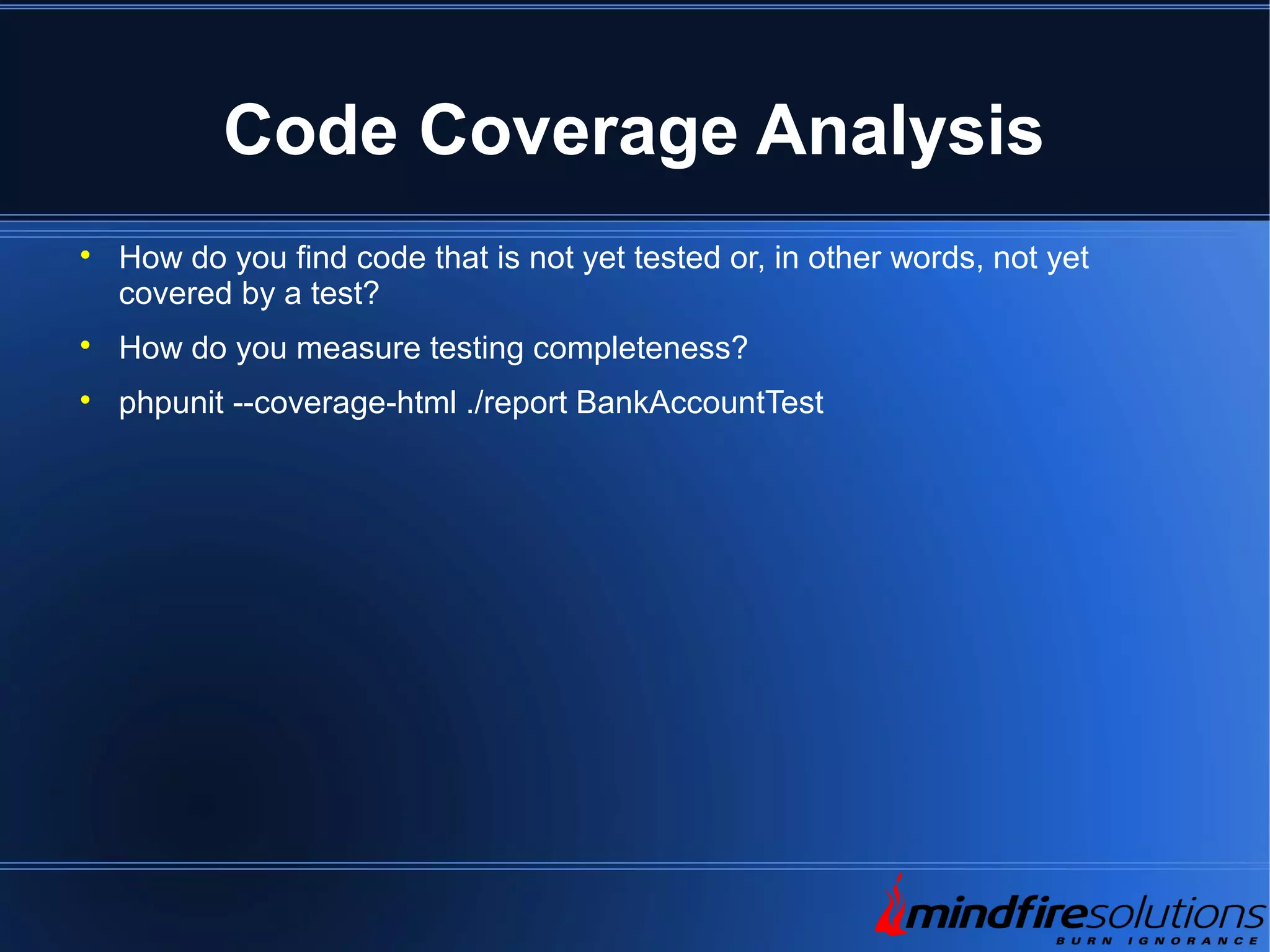 Code Coverage Analysis

• How do you find code that is not yet tested or, in other words, not yet covered by a test?

• How do you measure testing completeness?

• phpunit --coverage-html ./report BankAccountTest

mindfiresolutions
BURN IGNORANCE